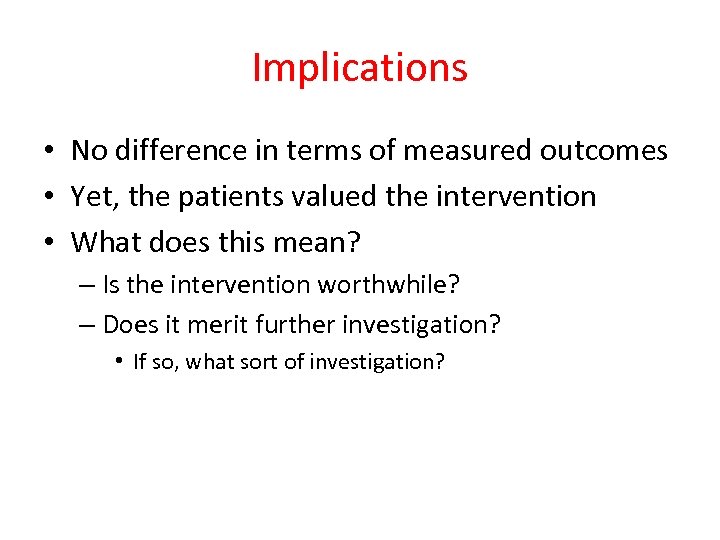 Implications

• No difference in terms of measured outcomes
• Yet, the patients valued the intervention
• What does this mean?
– Is the intervention worthwhile?
– Does it merit further investigation?
• If so, what sort of investigation?